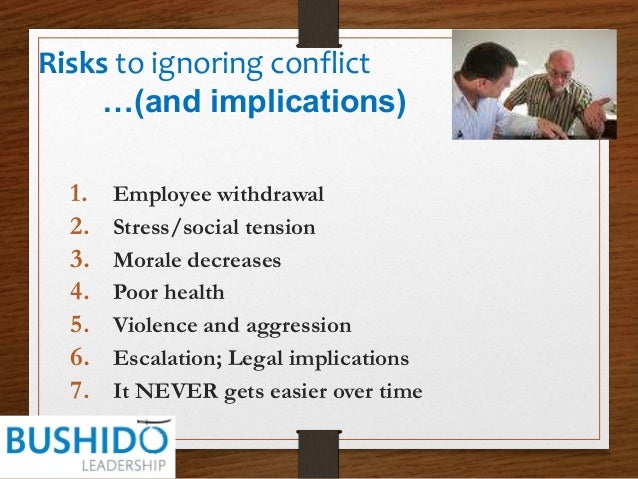 Risks to ignoring conflict
…(and implications)

1. Employee withdrawal
2. Stress/social tension
3. Morale decreases
4. Poor health
5. Violence and aggression
6. Escalation; Legal implications
7. It NEVER gets easier over time

BUSHIDO
LEADERSHIP